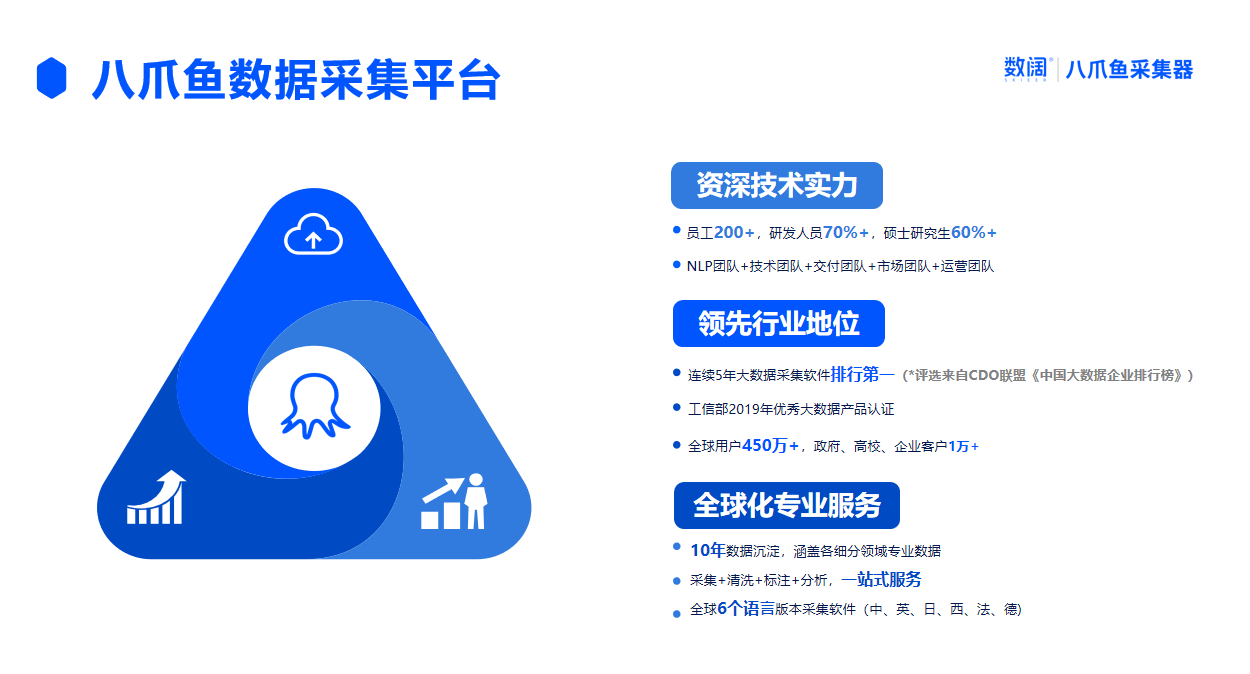 八爪鱼数据采集平台

数阔 | 八爪鱼采集器

资深技术实力

员工200+，研发人员70%+，硕士研究生60%+

NLP团队+技术团队+交付团队+市场团队+运营团队

领先行业地位

连续5年大数据采集软件排行第一（*评选来自CDO联盟《中国大数据企业排行榜》）

工信部2019年优秀大数据产品认证

全球用户450万+，政府、高校、企业客户1万+

全球化专业服务

10年数据沉淀，涵盖各细分领域专业数据

采集+清洗+标注+分析，一站式服务

全球6个语言版本采集软件（中、英、日、西、法、德）